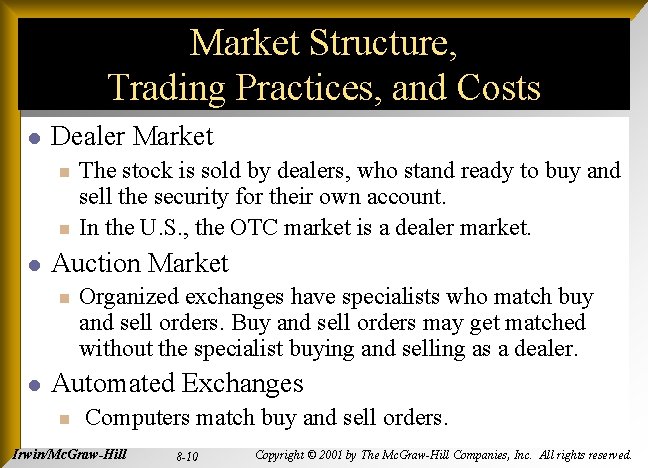 Market Structure, Trading Practices, and Costs

- Dealer Market
  - The stock is sold by dealers, who stand ready to buy and sell the security for their own account.
  - In the U.S., the OTC market is a dealer market.
- Auction Market
  - Organized exchanges have specialists who match buy and sell orders. Buy and sell orders may get matched without the specialist buying and selling as a dealer.
- Automated Exchanges
  - Computers match buy and sell orders.

Irwin/McGraw-Hill 8-10 Copyright © 2001 by The McGraw-Hill Companies, Inc. All rights reserved.